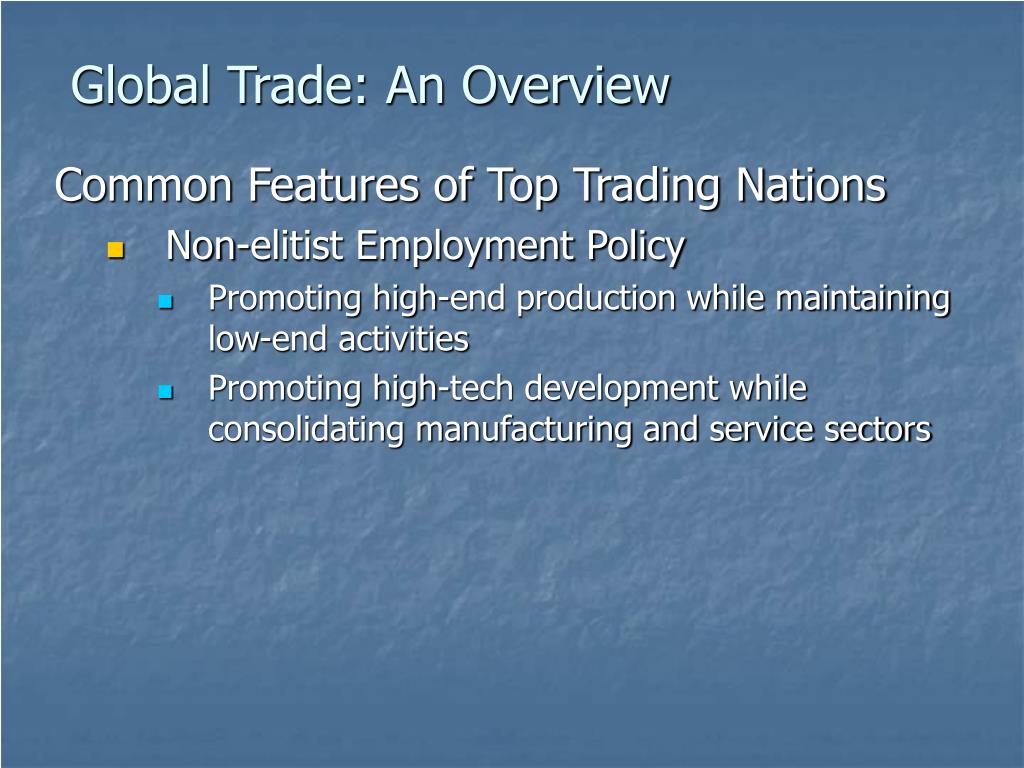 Global Trade: An Overview

Common Features of Top Trading Nations

- Non-elitist Employment Policy
  - Promoting high-end production while maintaining low-end activities
  - Promoting high-tech development while consolidating manufacturing and service sectors